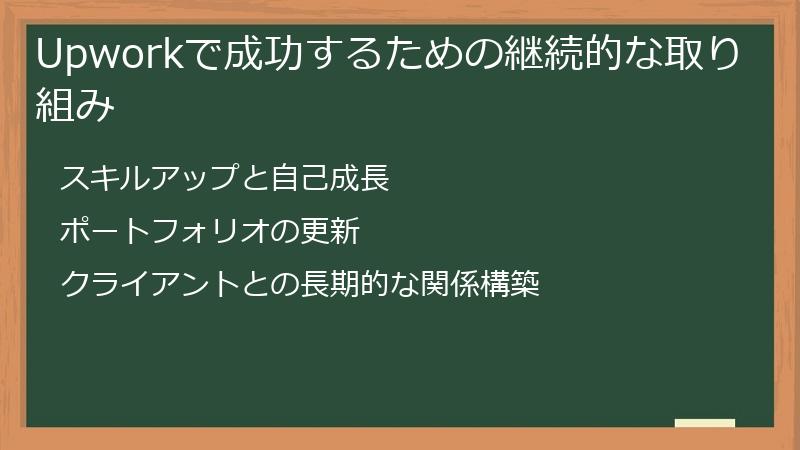 Upworkで成功するための継続的な取り組み

スキルアップと自己成長

ポートフォリオの更新

クライアントとの長期的な関係構築